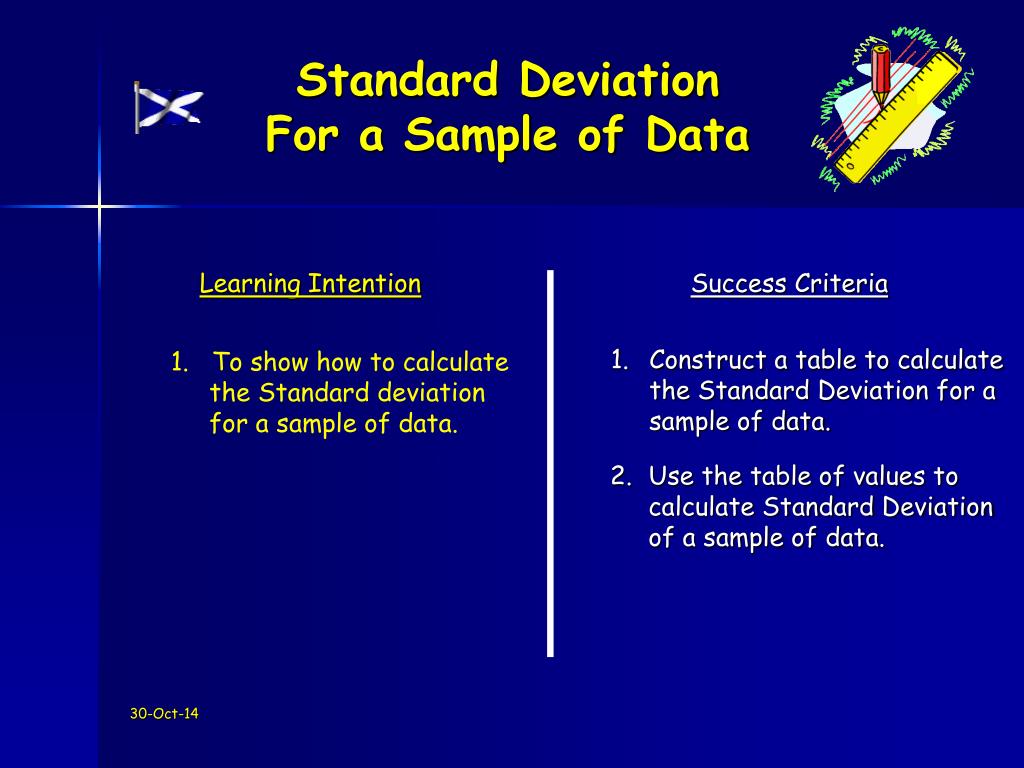 Standard Deviation
For a Sample of Data

Learning Intention

1. To show how to calculate the Standard deviation for a sample of data.

Success Criteria

1. Construct a table to calculate the Standard Deviation for a sample of data.

2. Use the table of values to calculate Standard Deviation of a sample of data.

30-Oct-14